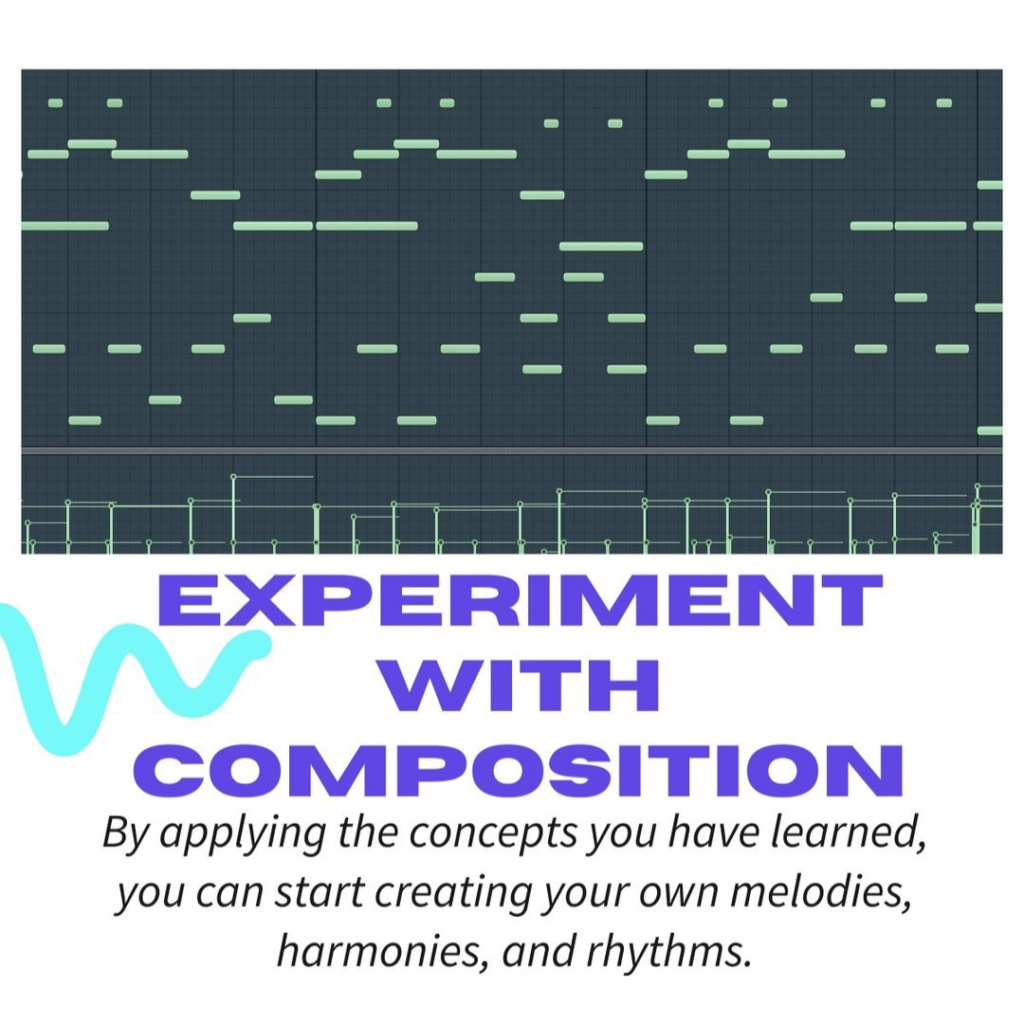 EXPERIMENT WITH COMPOSITION

By applying the concepts you have learned, you can start creating your own melodies, harmonies, and rhythms.